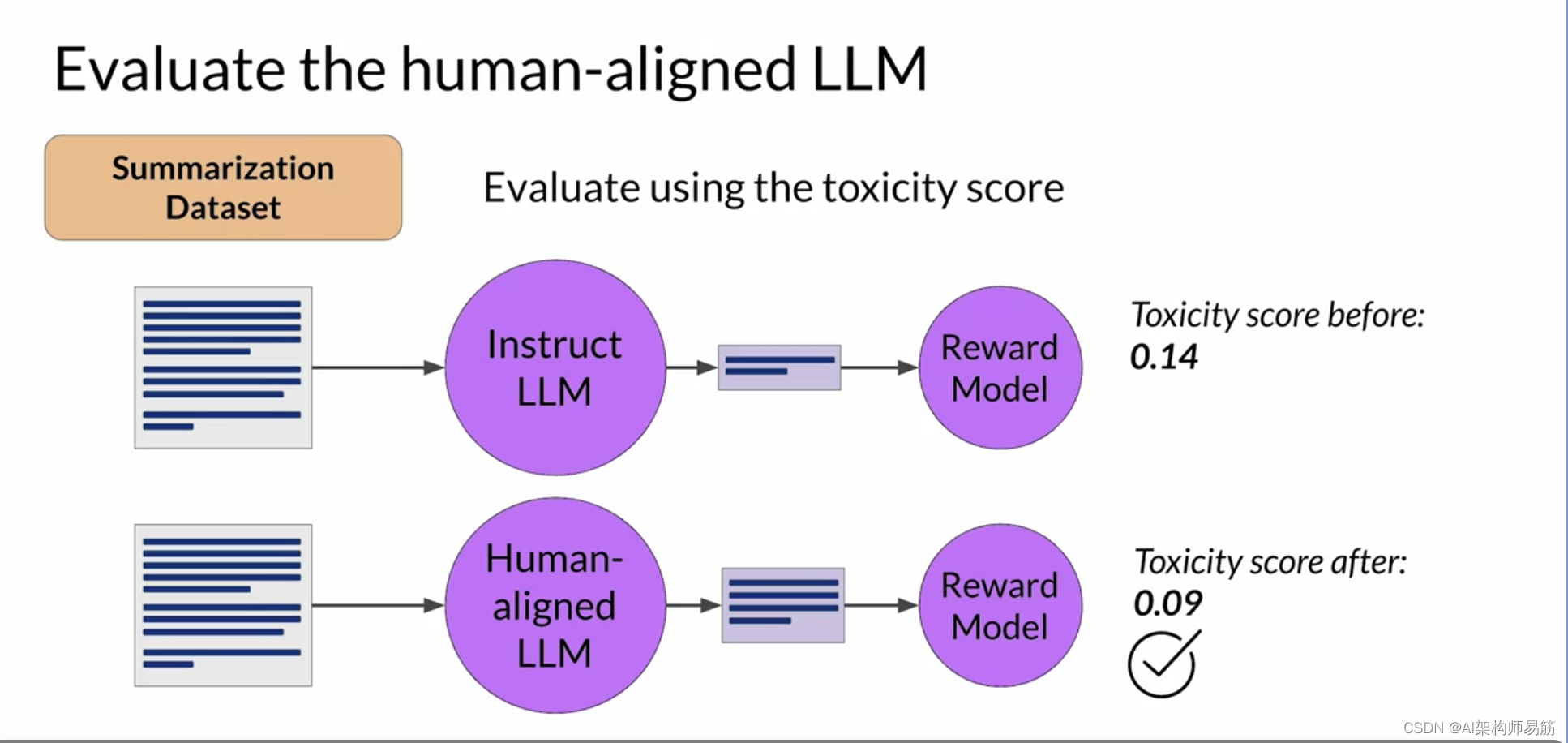 Evaluate the human-aligned LLM

Summarization Dataset

Evaluate using the toxicity score

Instruct LLM

Reward Model

Toxicity score before:
0.14

Human-aligned LLM

Reward Model

Toxicity score after:
0.09

CSDN @AI架构师易筋